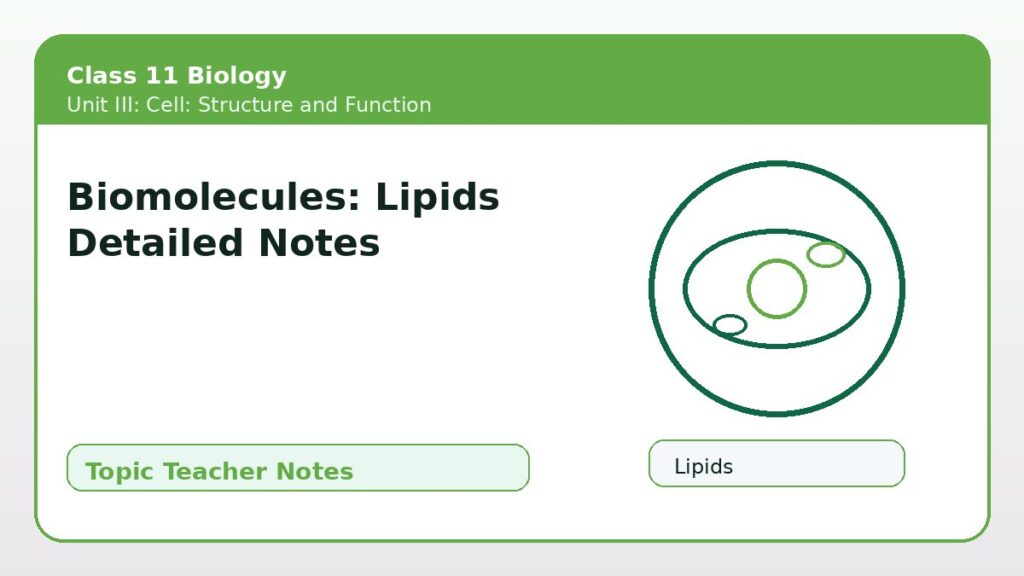 Class 11 Biology
Unit III: Cell: Structure and Function

Biomolecules: Lipids Detailed Notes

Topic Teacher Notes

Lipids